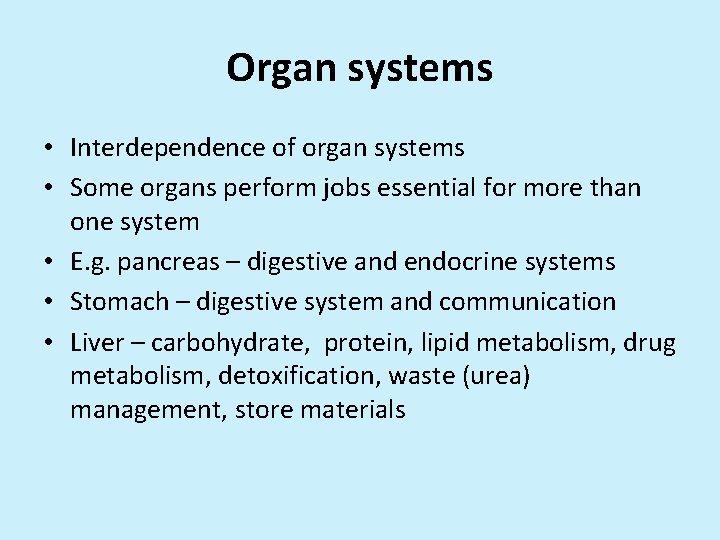 Organ systems

• Interdependence of organ systems
• Some organs perform jobs essential for more than one system
• E.g. pancreas – digestive and endocrine systems
• Stomach – digestive system and communication
• Liver – carbohydrate, protein, lipid metabolism, drug metabolism, detoxification, waste (urea) management, store materials